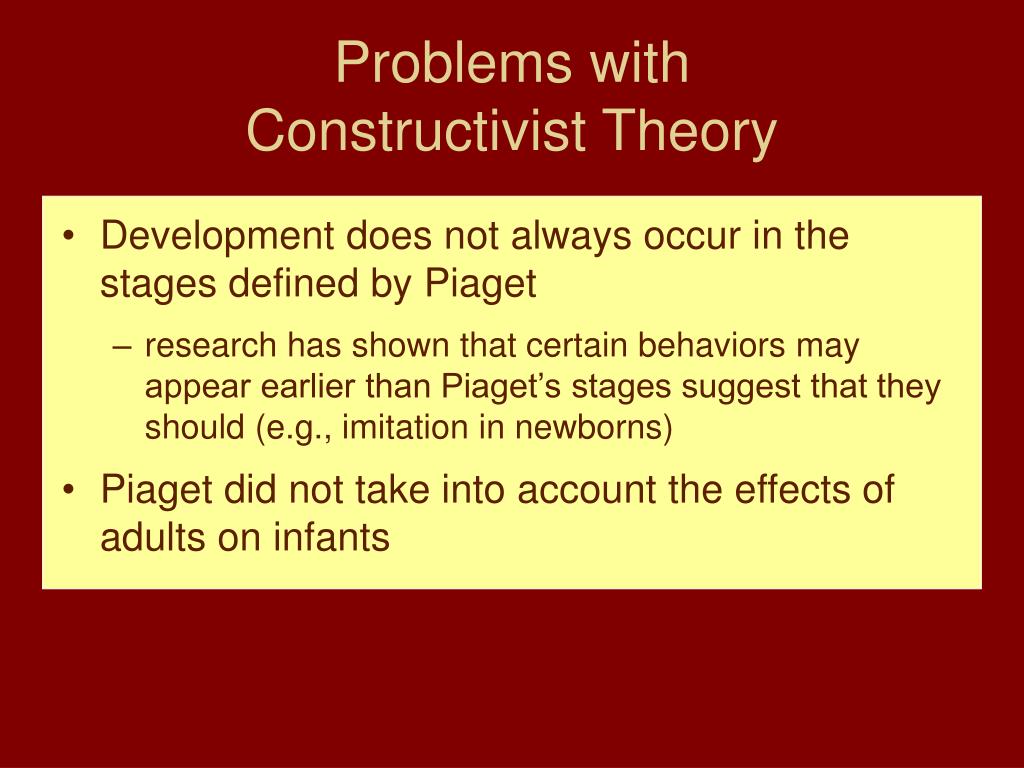 Problems with
Constructivist Theory

• Development does not always occur in the stages defined by Piaget

– research has shown that certain behaviors may appear earlier than Piaget’s stages suggest that they should (e.g., imitation in newborns)

• Piaget did not take into account the effects of adults on infants